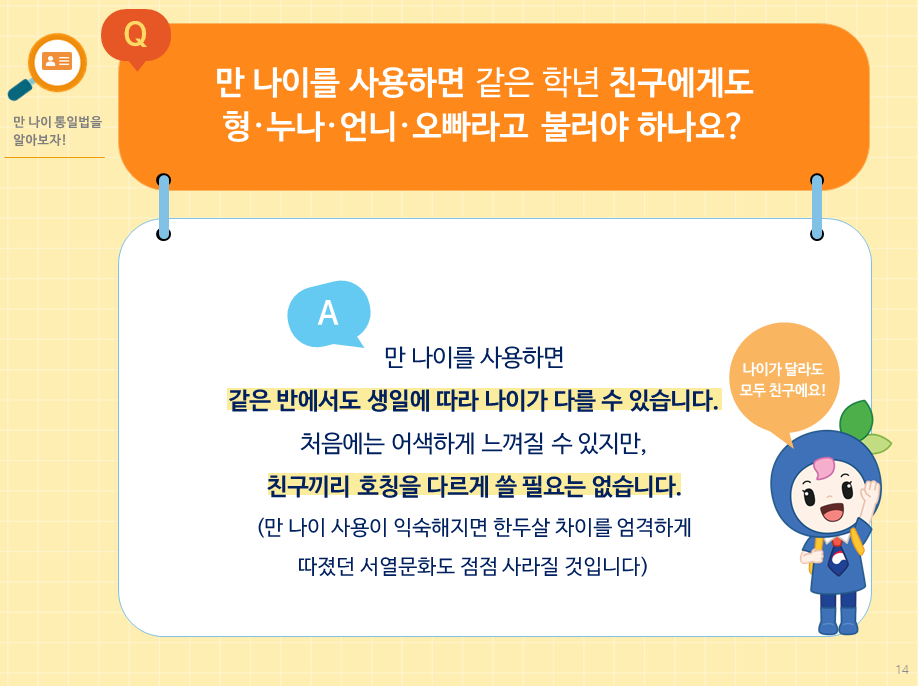 만 나이 통일법을 알아보자!

Q

만 나이를 사용하면 같은 학년 친구에게도 형·누나·언니·오빠라고 불러야 하나요?

A

만 나이를 사용하면

같은 반에서도 생일에 따라 나이가 다를 수 있습니다.

처음에는 어색하게 느껴질 수 있지만,

친구끼리 호칭을 다르게 쓸 필요는 없습니다.

(만 나이 사용이 익숙해지면 한두살 차이를 엄격하게 따졌던 서열문화도 점점 사라질 것입니다)

나이가 달라도 모두 친구에요!

14